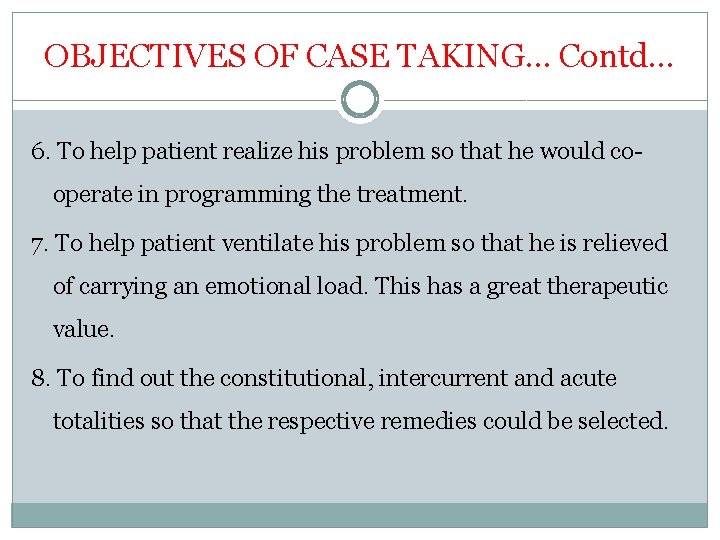 OBJECTIVES OF CASE TAKING… Contd…

6. To help patient realize his problem so that he would co-operate in programming the treatment.

7. To help patient ventilate his problem so that he is relieved of carrying an emotional load. This has a great therapeutic value.

8. To find out the constitutional, intercurrent and acute totalities so that the respective remedies could be selected.